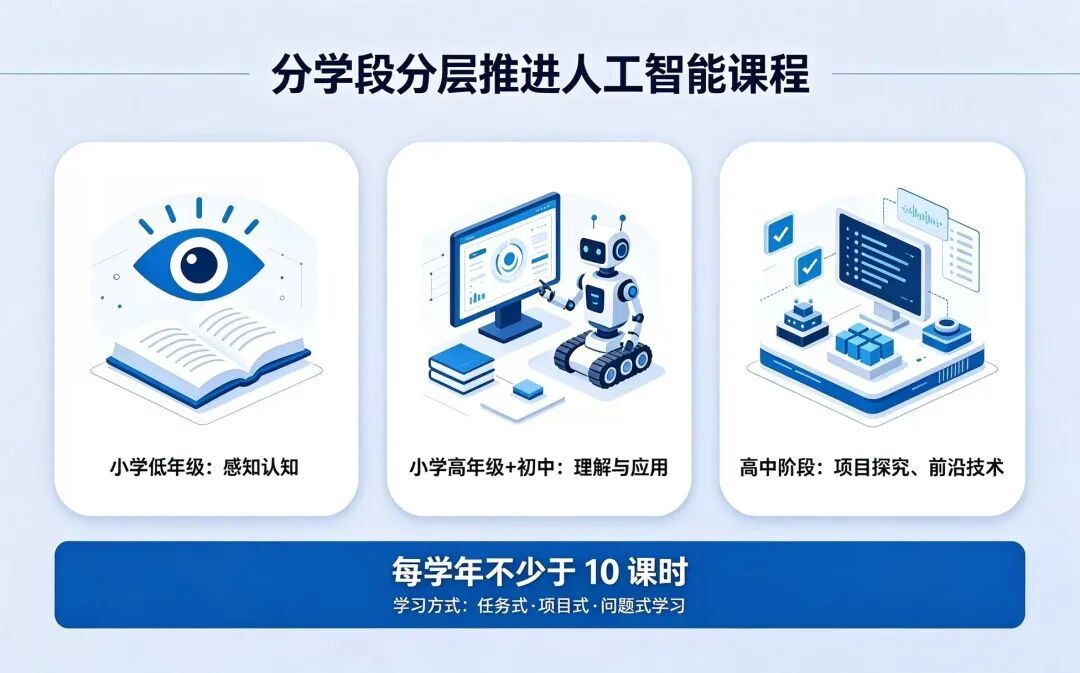 分学段分层推进人工智能课程

小学低年级：感知认知

小学高年级+初中：理解与应用

高中阶段：项目探究、前沿技术

每学年不少于 10 课时

学习方式：任务式·项目式·问题式学习